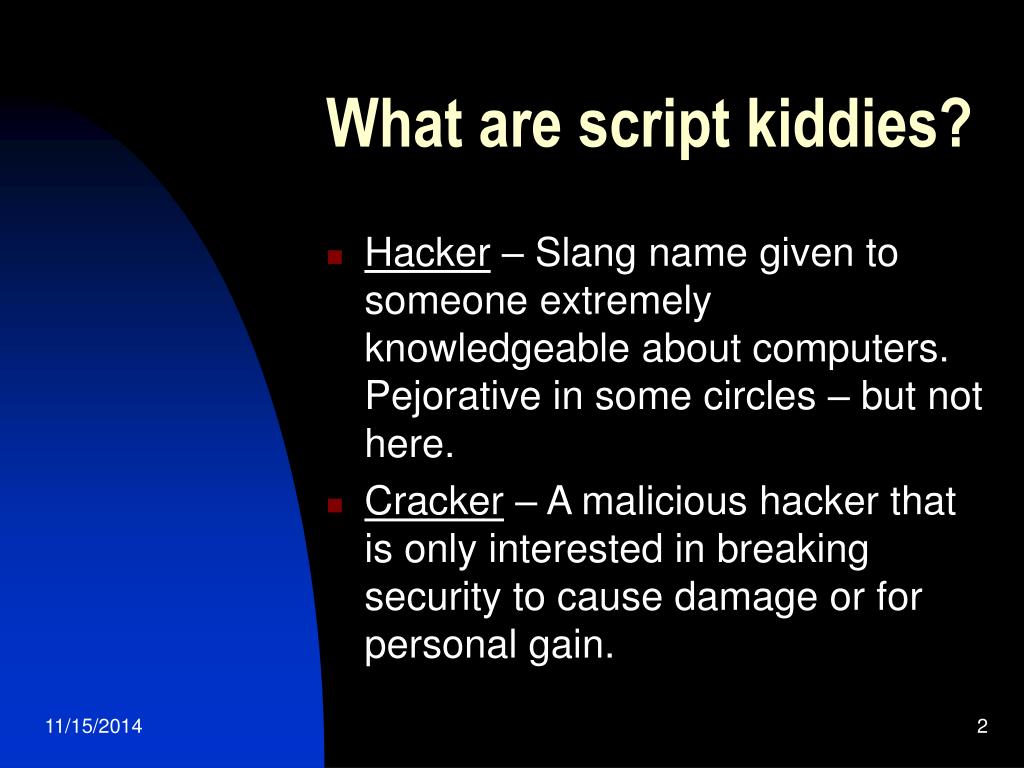 What are script kiddies?

Hacker – Slang name given to someone extremely knowledgeable about computers. Pejorative in some circles – but not here.

Cracker – A malicious hacker that is only interested in breaking security to cause damage or for personal gain.

11/15/2014

2